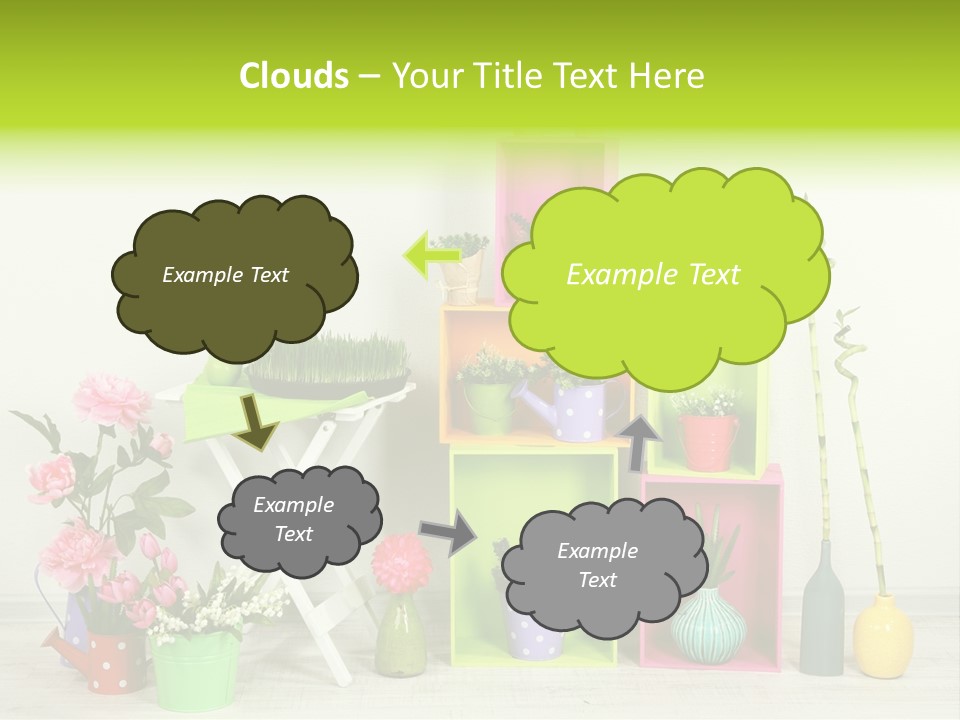 Clouds – Your Title Text Here

Example Text

Example Text

Example Text

Example Text